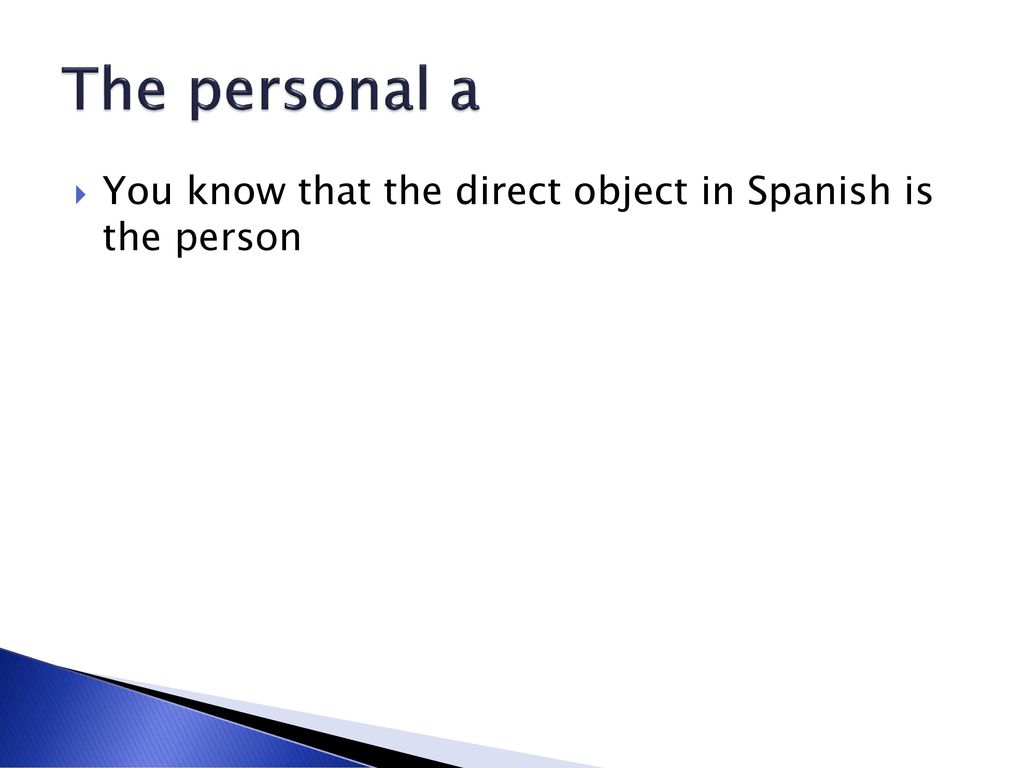 The personal a

You know that the direct object in Spanish is the person